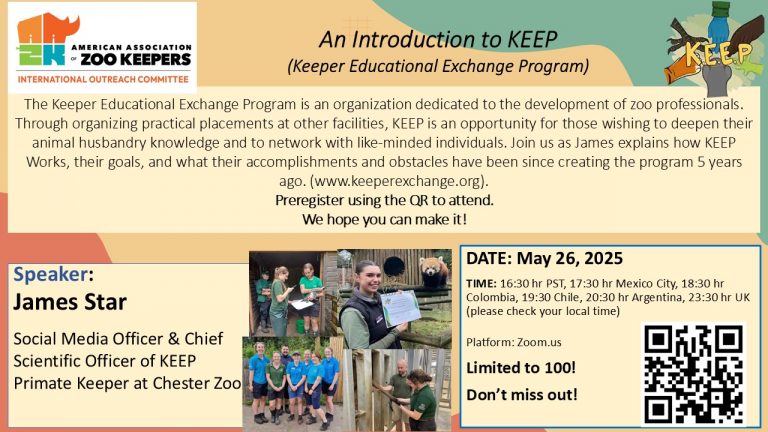 AMERICAN ASSOCIATION OF ZOO KEEPERS
INTERNATIONAL OUTREACH COMMITTEE

An Introduction to KEEP
(Keeper Educational Exchange Program)

KEEP

The Keeper Educational Exchange Program is an organization dedicated to the development of zoo professionals. Through organizing practical placements at other facilities, KEEP is an opportunity for those wishing to deepen their animal husbandry knowledge and to network with like-minded individuals. Join us as James explains how KEEP Works, their goals, and what their accomplishments and obstacles have been since creating the program 5 years ago. (www.keeperexchange.org).
Preregister using the QR to attend.
We hope you can make it!

Speaker:
James Star

Social Media Officer & Chief Scientific Officer of KEEP
Primate Keeper at Chester Zoo

DATE: May 26, 2025

TIME: 16:30 hr PST, 17:30 hr Mexico City, 18:30 hr Colombia, 19:30 Chile, 20:30 hr Argentina, 23:30 hr UK (please check your local time)

Platform: Zoom.us

Limited to 100!

Don't miss out!